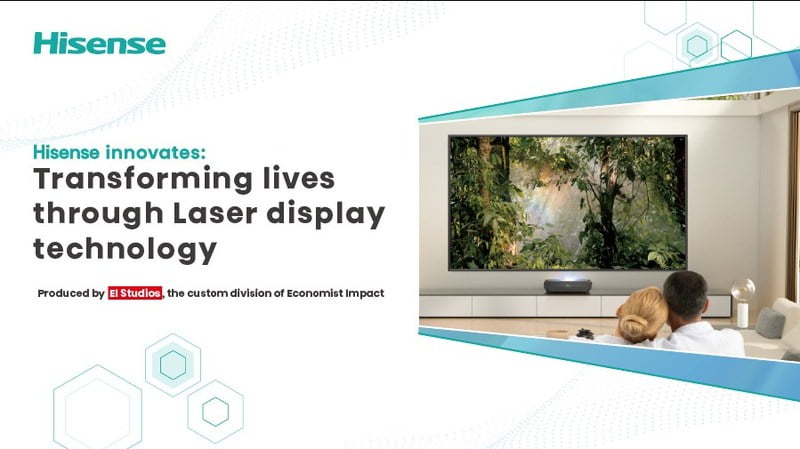 Hisense

Hisense innovates:
Transforming lives through Laser display technology

Produced by EI Studios, the custom division of Economist Impact